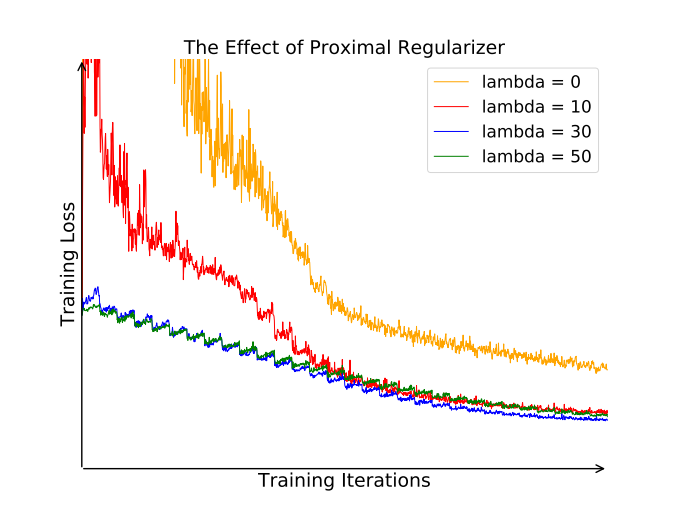 The Effect of Proximal Regularizer

lambda = 0
lambda = 10
lambda = 30
lambda = 50

Training Loss

Training Iterations